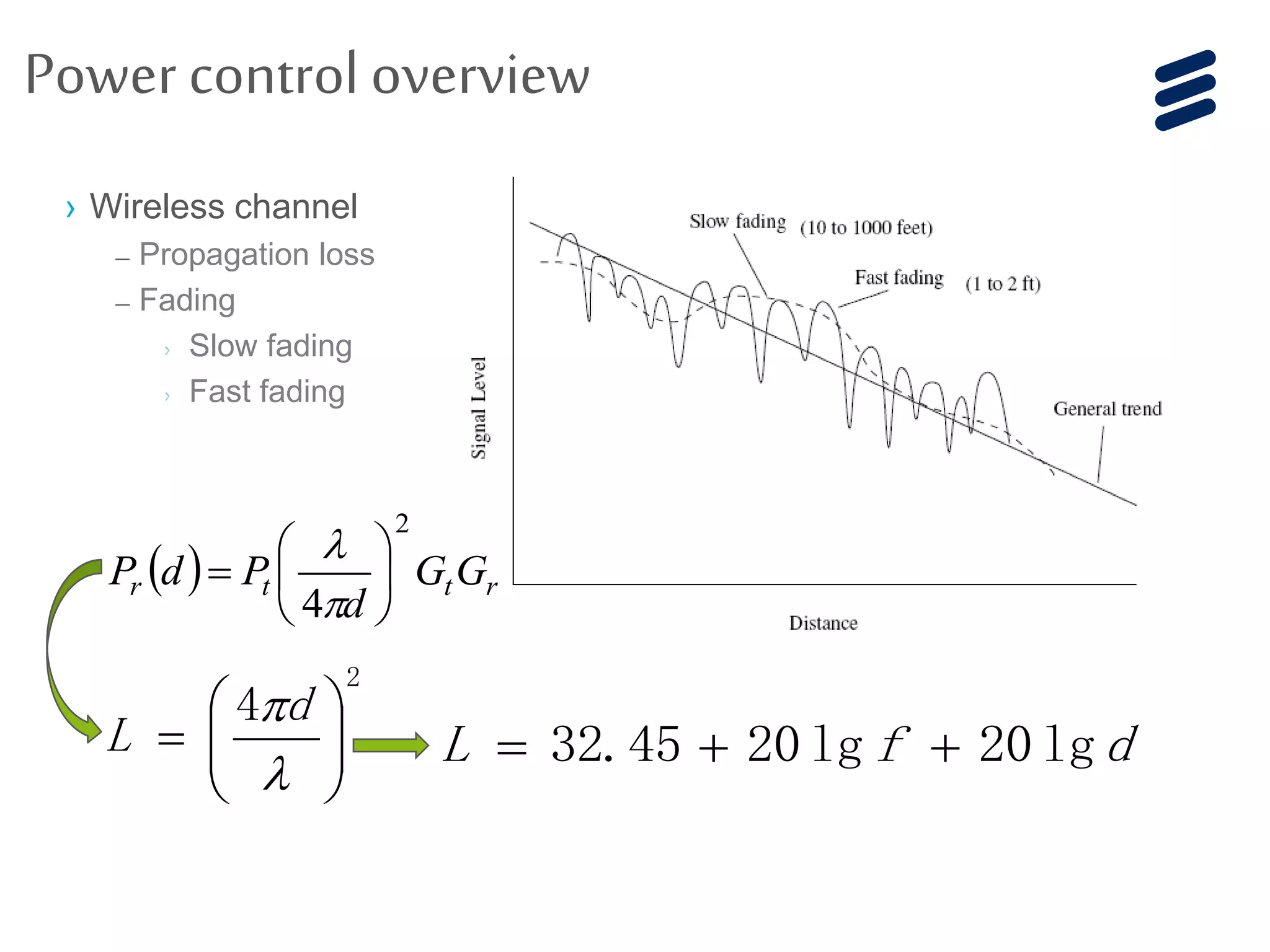 Power control overview

› Wireless channel
– Propagation loss
– Fading
› Slow fading
› Fast fading

Slow fading (10 to 1000 feet)
Fast fading (1 to 2 ft)
General trend
Signal Level
Distance

$P_r(d) = P_t\left(\frac{\lambda}{4\pi d}\right)^2 G_t G_r$

$L = \left(\frac{4\pi d}{\lambda}\right)^2$

$L = 32.45 + 20\lg f + 20\lg d$